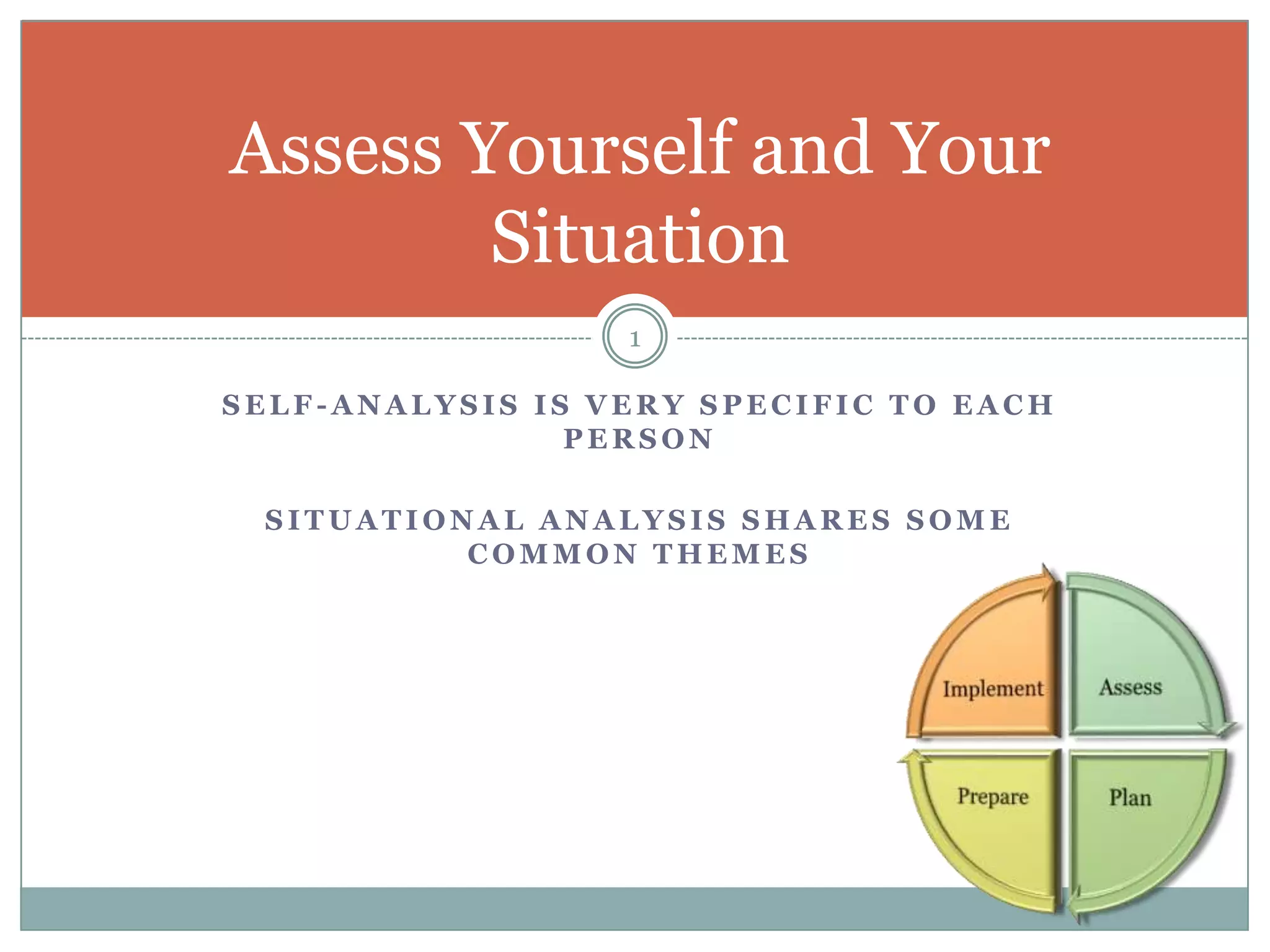 Assess Yourself and Your Situation

1

SELF-ANALYSIS IS VERY SPECIFIC TO EACH PERSON

SITUATIONAL ANALYSIS SHARES SOME COMMON THEMES

Implement

Assess

Prepare

Plan